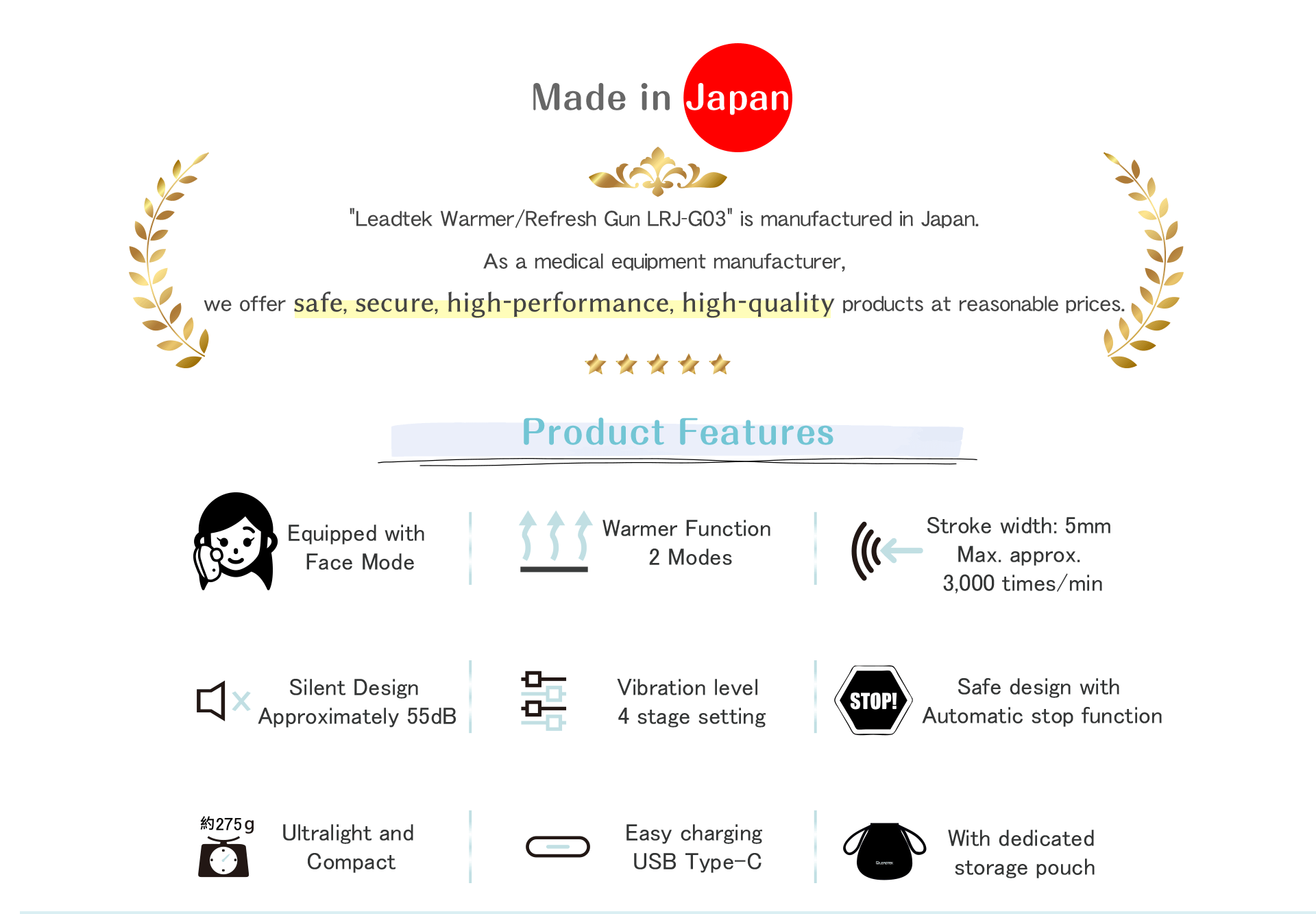 Made in Japan

"Leadtek Warmer/Refresh Gun LRJ-G03" is manufactured in Japan.

As a medical equipment manufacturer,

we offer safe, secure, high-performance, high-quality products at reasonable prices.

Product Features

Equipped with Face Mode

Warmer Function 2 Modes

Stroke width: 5mm Max. approx. 3,000 times/min

Silent Design Approximately 55dB

Vibration level 4 stage setting

STOP!

Safe design with Automatic stop function

約275g

Ultralight and Compact

Easy charging USB Type-C

With dedicated storage pouch